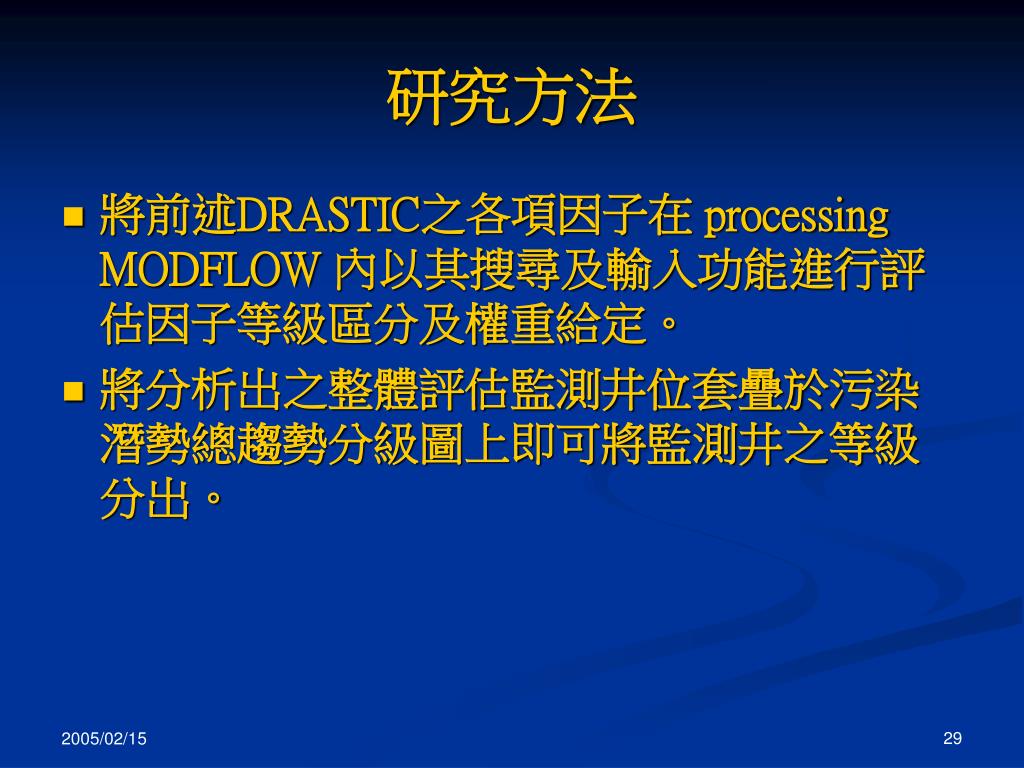 研究方法

■ 將前述DRASTIC之各項因子在 processing MODFLOW 內以其搜尋及輸入功能進行評估因子等級區分及權重給定。

■ 將分析出之整體評估監測井位套疊於污染潛勢總趨勢分級圖上即可將監測井之等級分出。

2005/02/15

29